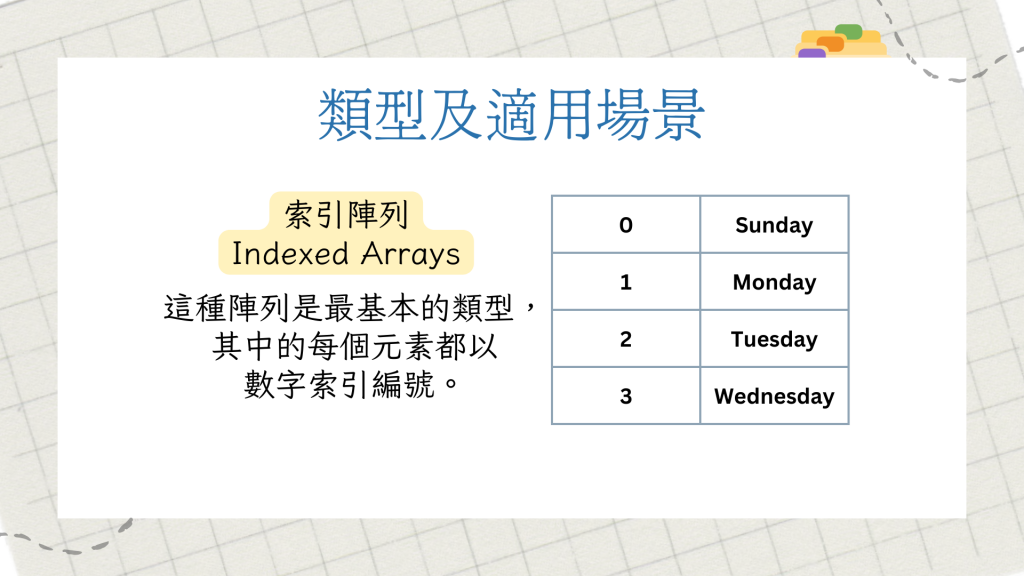 類型及適用場景

索引陣列
Indexed Arrays

這種陣列是最基本的類型，其中的每個元素都以數字索引編號。

| 0 | Sunday |
|---|---|
| 1 | Monday |
| 2 | Tuesday |
| 3 | Wednesday |